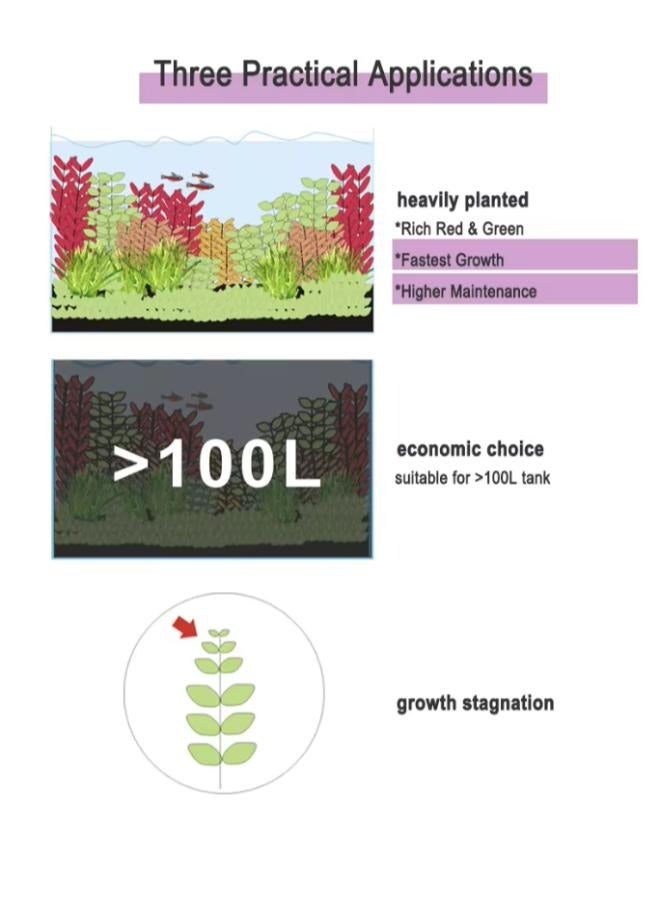 Three Practical Applications

heavily planted
*Rich Red & Green
*Fastest Growth
*Higher Maintenance

>100L

economic choice
suitable for >100L tank

growth stagnation